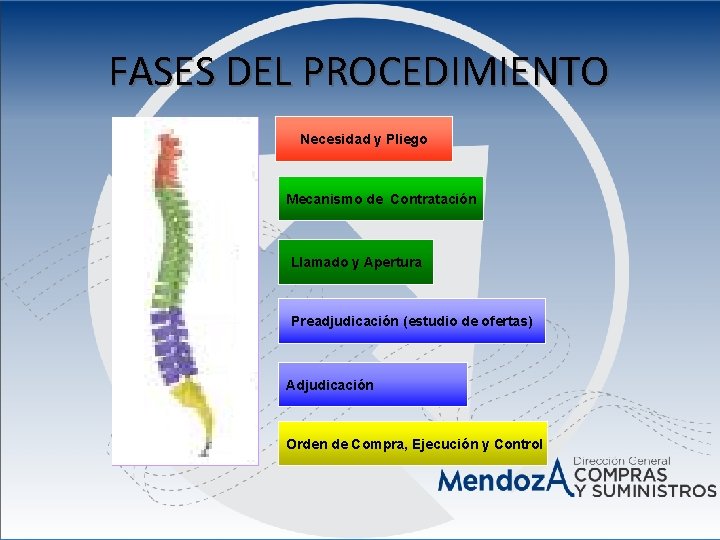 FASES DEL PROCEDIMIENTO

Necesidad y Pliego

Mecanismo de Contratación

Llamado y Apertura

Preadjudicación (estudio de ofertas)

Adjudicación

Orden de Compra, Ejecución y Control

MendozA Dirección General COMPRAS Y SUMINISTROS